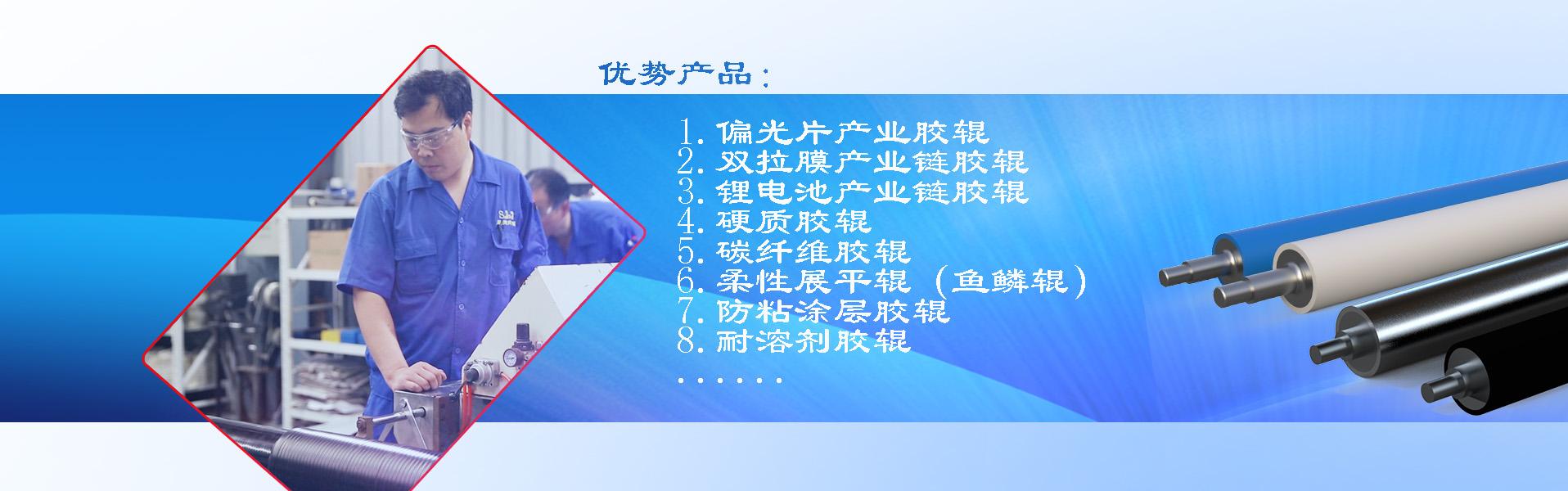 优势产品：

1. 偏光片产业胶辊
2. 双拉膜产业链胶辊
3. 锂电池产业链胶辊
4. 硬质胶辊
5. 碳纤维胶辊
6. 柔性展平辊（鱼鳞辊）
7. 防粘涂层胶辊
8. 耐溶剂胶辊
......